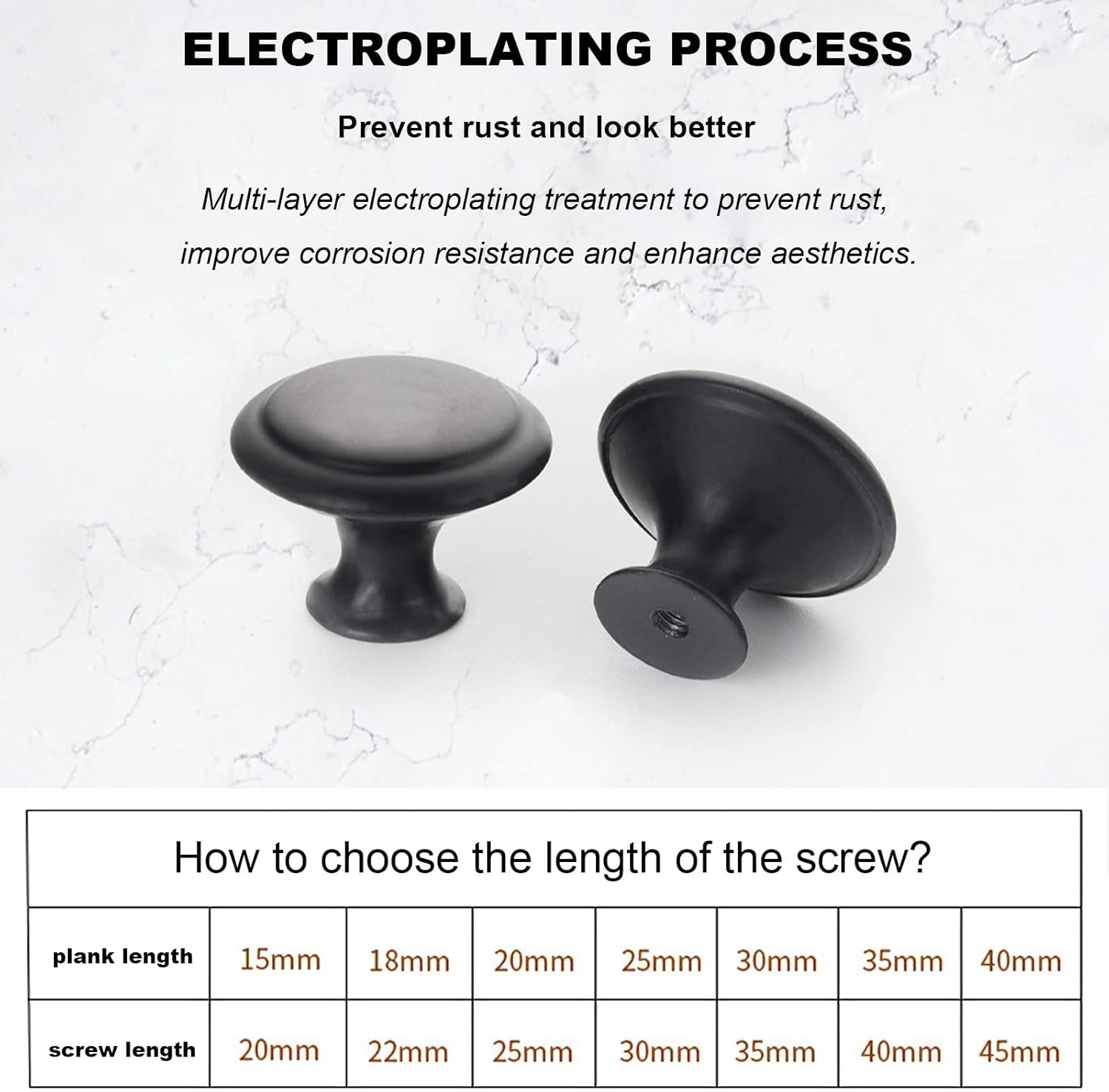 ELECTROPLATING PROCESS

Prevent rust and look better

Multi-layer electroplating treatment to prevent rust, improve corrosion resistance and enhance aesthetics.

How to choose the length of the screw?

| plank length | 15mm | 18mm | 20mm | 25mm | 30mm | 35mm | 40mm |
|---|---|---|---|---|---|---|---|
| screw length | 20mm | 22mm | 25mm | 30mm | 35mm | 40mm | 45mm |